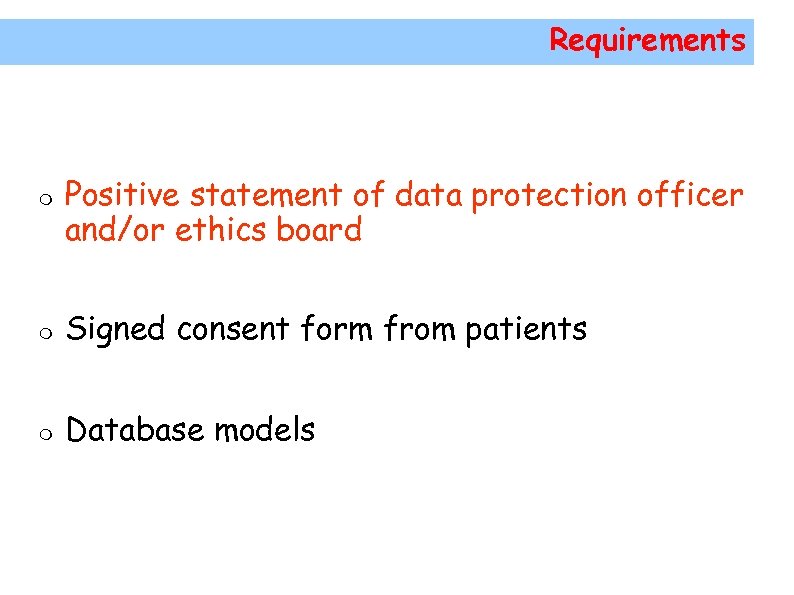 Requirements

o Positive statement of data protection officer and/or ethics board

o Signed consent form from patients

o Database models